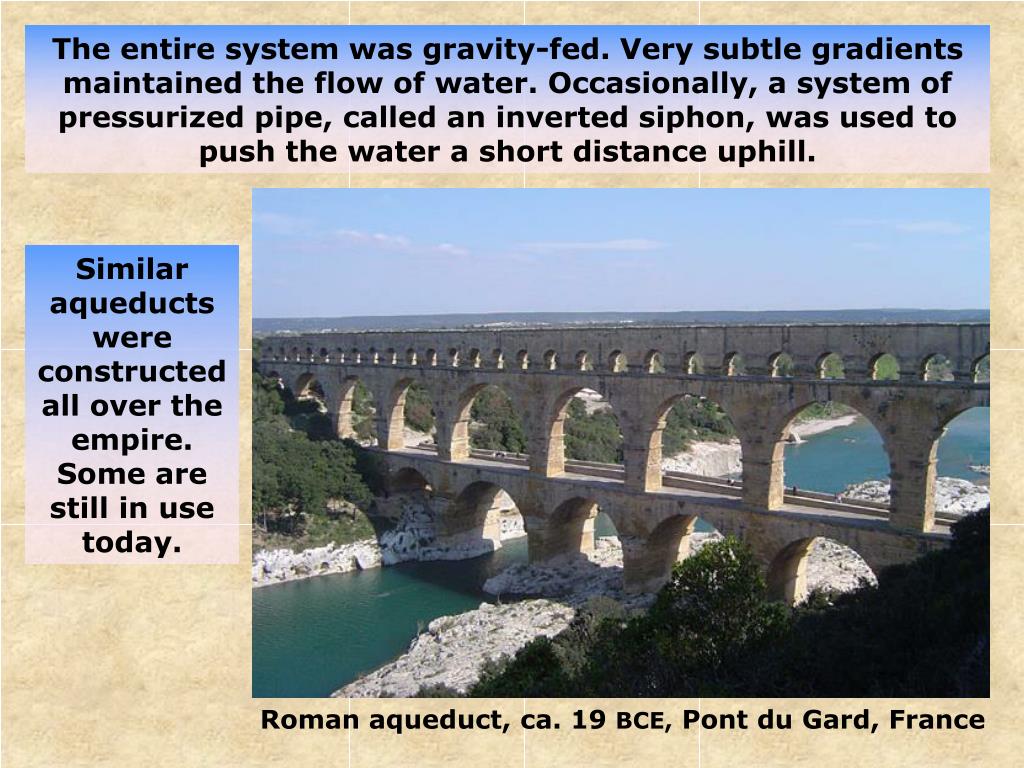 The entire system was gravity-fed. Very subtle gradients maintained the flow of water. Occasionally, a system of pressurized pipe, called an inverted siphon, was used to push the water a short distance uphill.

Similar aqueducts were constructed all over the empire. Some are still in use today.

Roman aqueduct, ca. 19 BCE, Pont du Gard, France